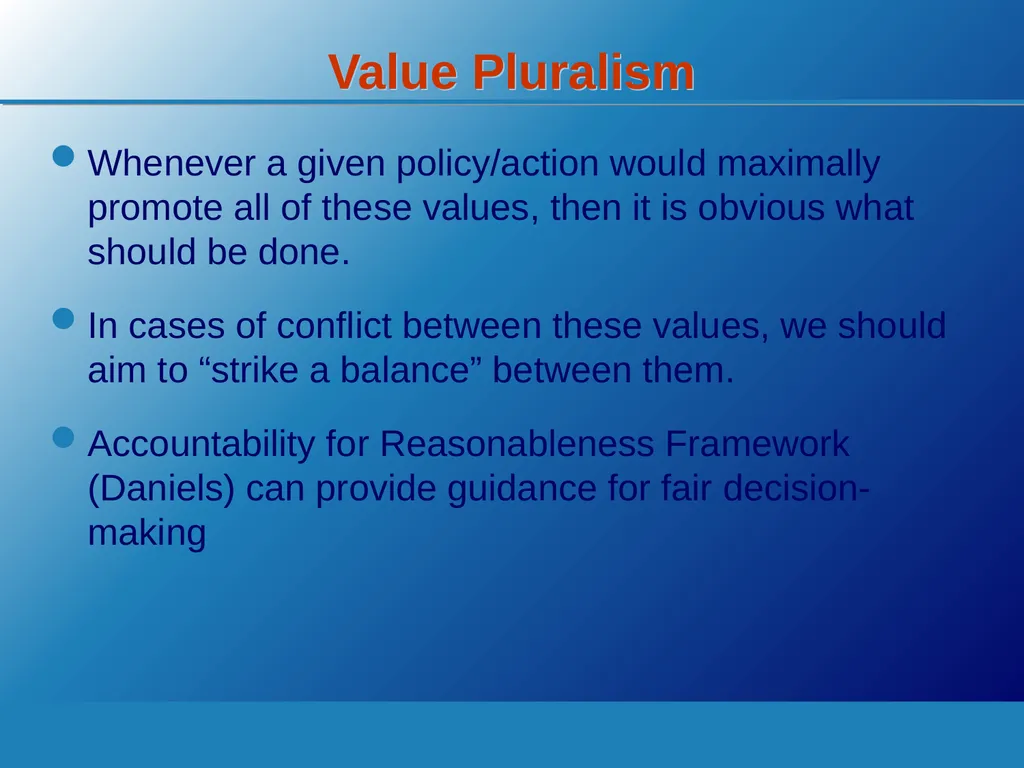 Value Pluralism

Whenever a given policy/action would maximally promote all of these values, then it is obvious what should be done.

In cases of conflict between these values, we should aim to “strike a balance” between them.

Accountability for Reasonableness Framework (Daniels) can provide guidance for fair decision-making